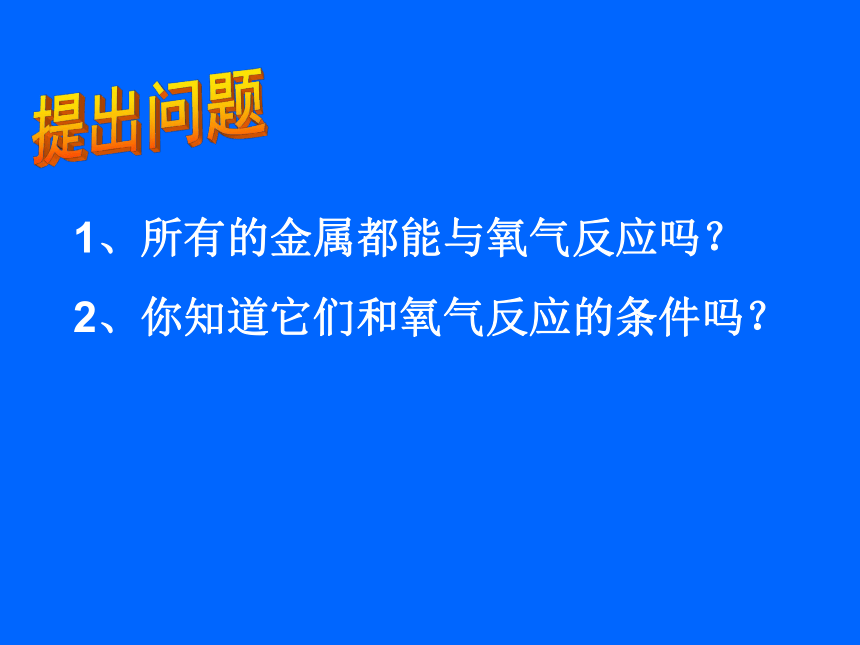 提出问题

1、所有的金属都能与氧气反应吗？

2、你知道它们和氧气反应的条件吗？